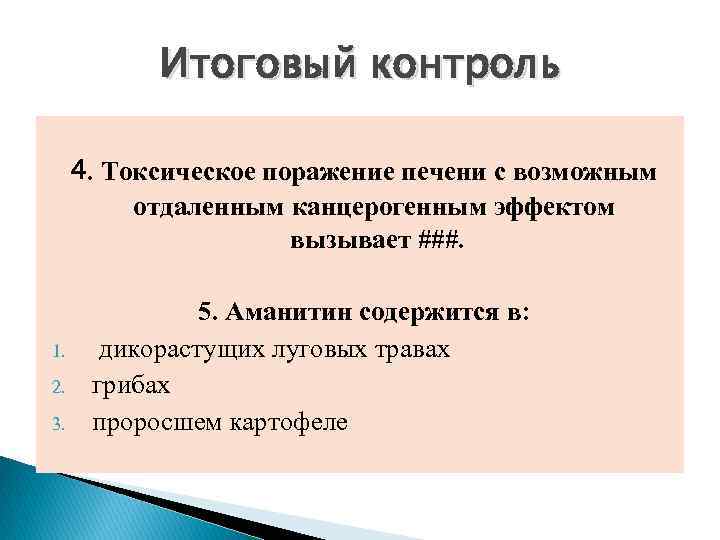 Итоговый контроль

4. Токсическое поражение печени с возможным отдаленным канцерогенным эффектом вызывает ###.

5. Аманитин содержится в:

1. дикорастущих луговых травах
2. грибах
3. проросшем картофеле